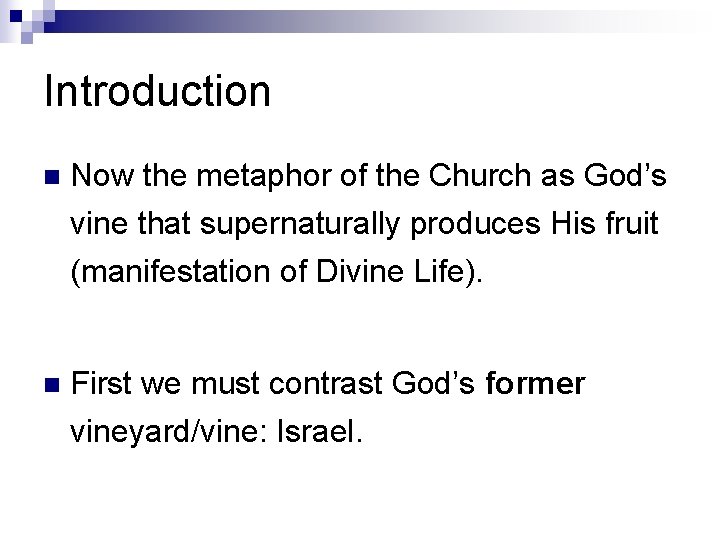 Introduction

Now the metaphor of the Church as God’s vine that supernaturally produces His fruit (manifestation of Divine Life).

First we must contrast God’s former vineyard/vine: Israel.